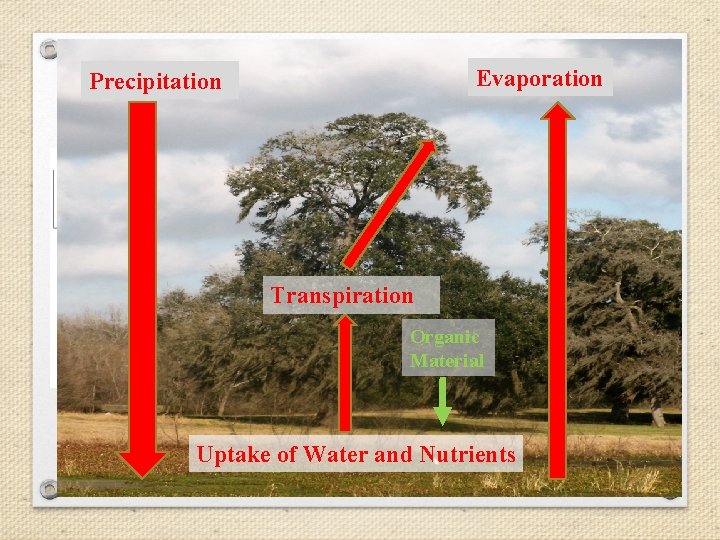 Precipitation

Evaporation

Transpiration

Organic Material

Uptake of Water and Nutrients